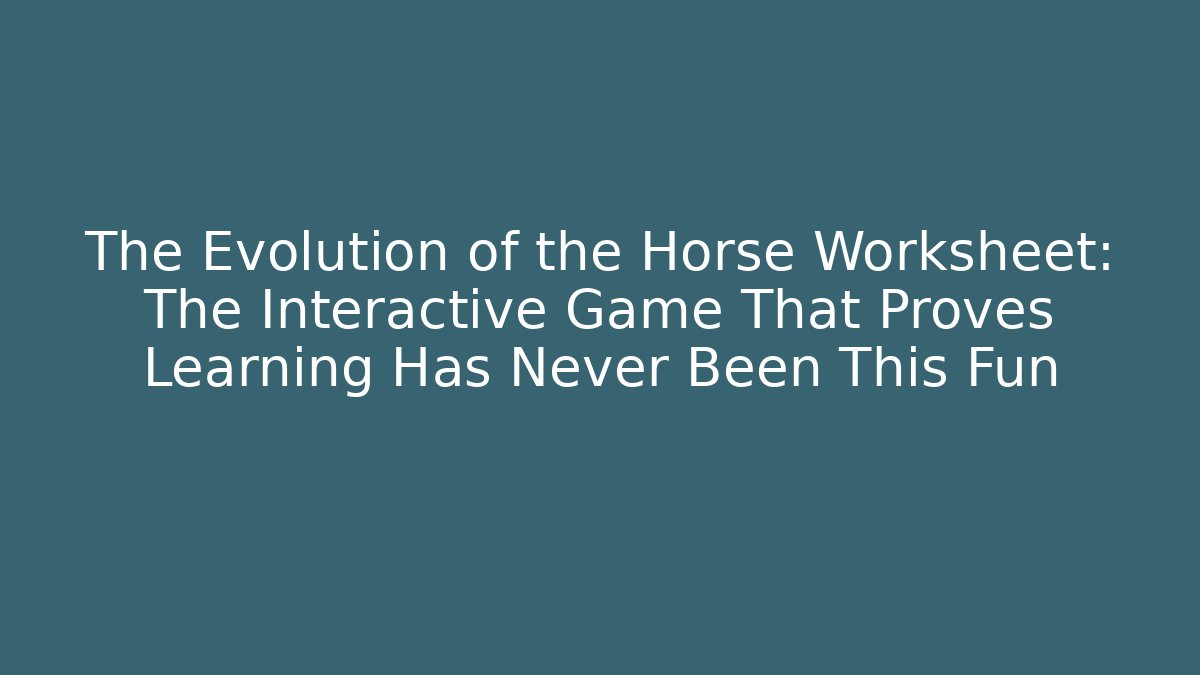 The Evolution of the Horse Worksheet: The Interactive Game That Proves Learning Has Never Been This Fun